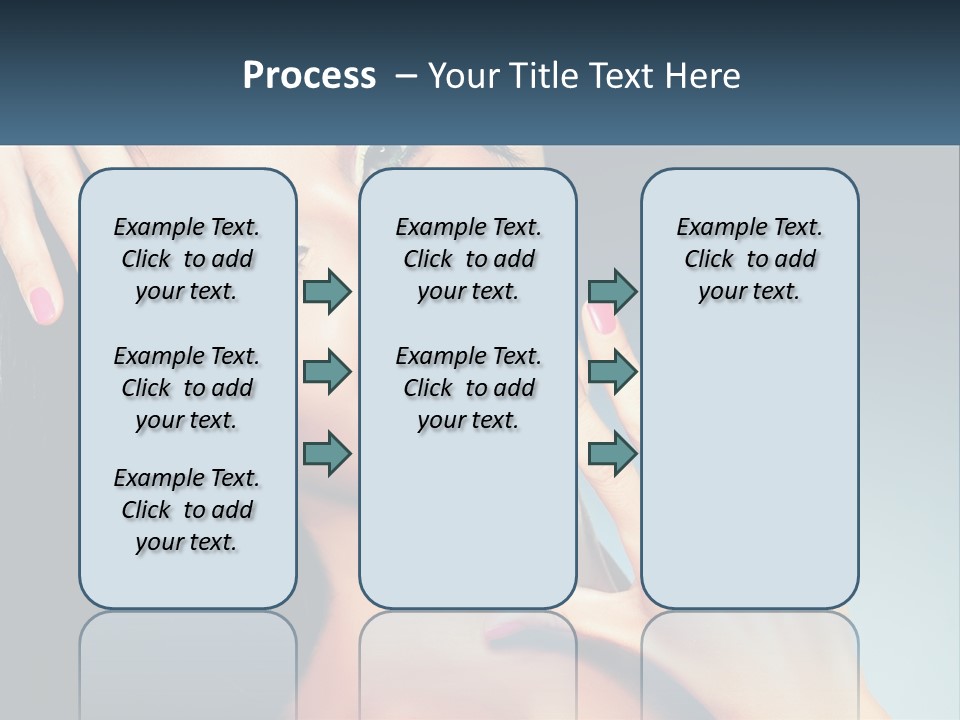 Process – Your Title Text Here

Example Text. Click to add your text.

Example Text. Click to add your text.

Example Text. Click to add your text.

Example Text. Click to add your text.

Example Text. Click to add your text.

Example Text. Click to add your text.